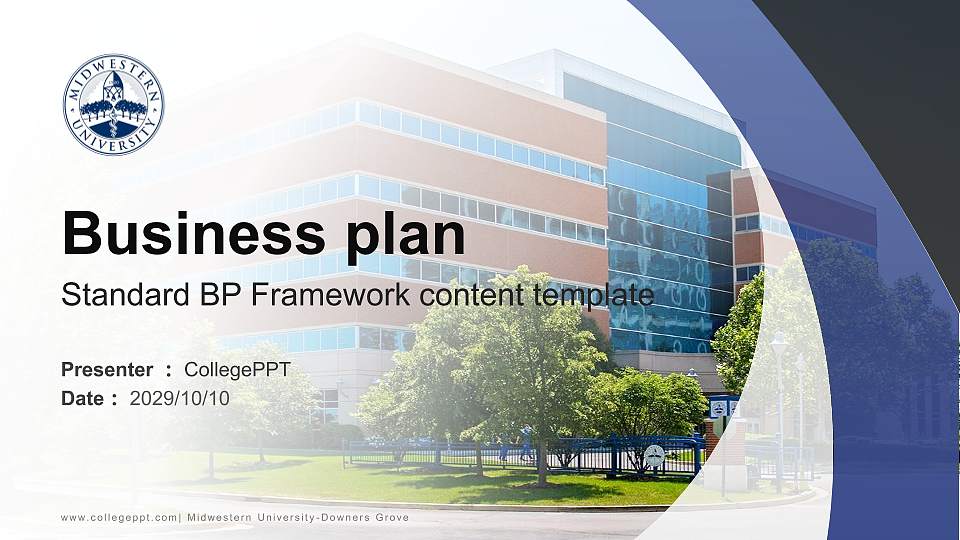 MIDWESTERN UNIVERSITY

Business plan

Standard BP Framework content template

Presenter : CollegePPT
Date : 2029/10/10

www.collegeppt.com| Midwestern University-Downers Grove